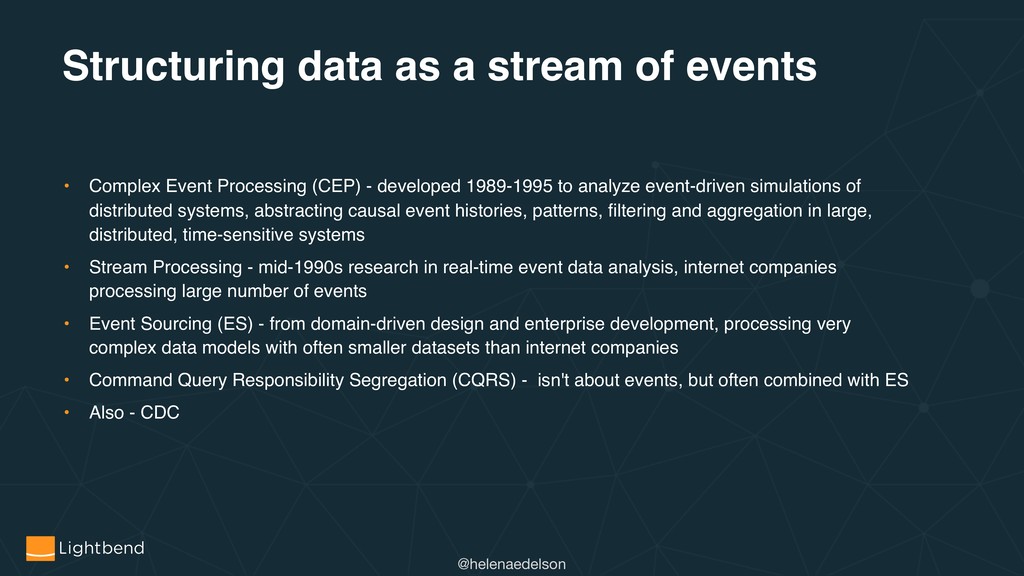 Structuring data as a stream of events

• Complex Event Processing (CEP) - developed 1989-1995 to analyze event-driven simulations of distributed systems, abstracting causal event histories, patterns, filtering and aggregation in large, distributed, time-sensitive systems

• Stream Processing - mid-1990s research in real-time event data analysis, internet companies processing large number of events

• Event Sourcing (ES) - from domain-driven design and enterprise development, processing very complex data models with often smaller datasets than internet companies

• Command Query Responsibility Segregation (CQRS) - isn't about events, but often combined with ES

• Also - CDC

Lightbend

@helenaedelson